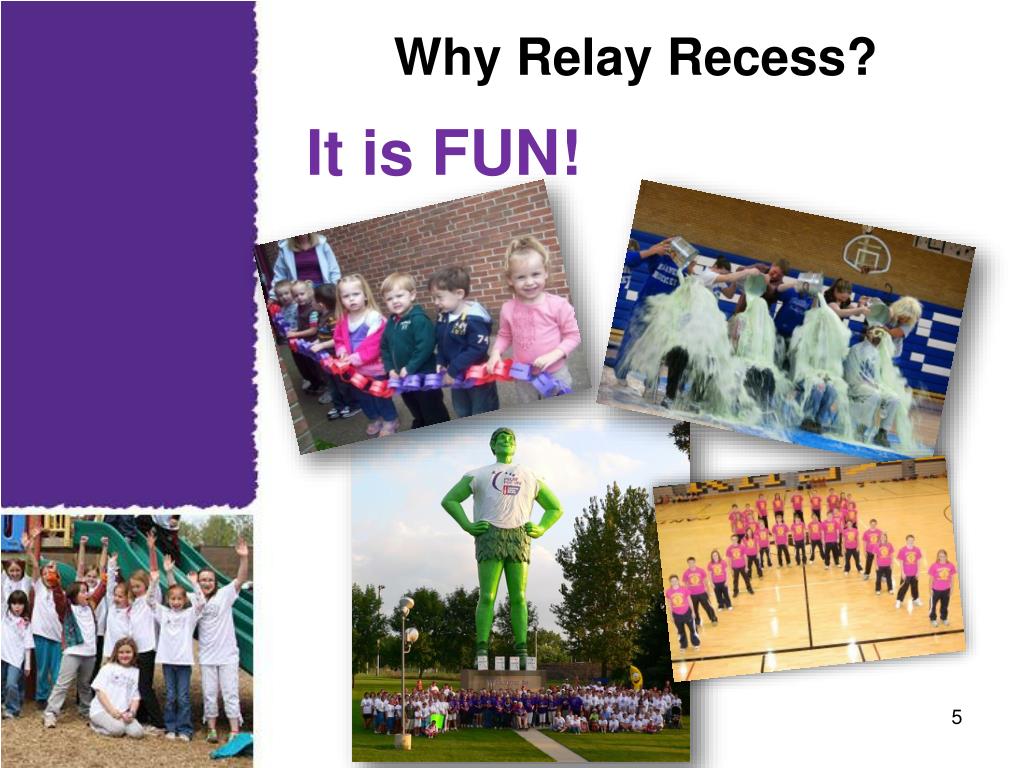 Why Relay Recess?

It is FUN!

5